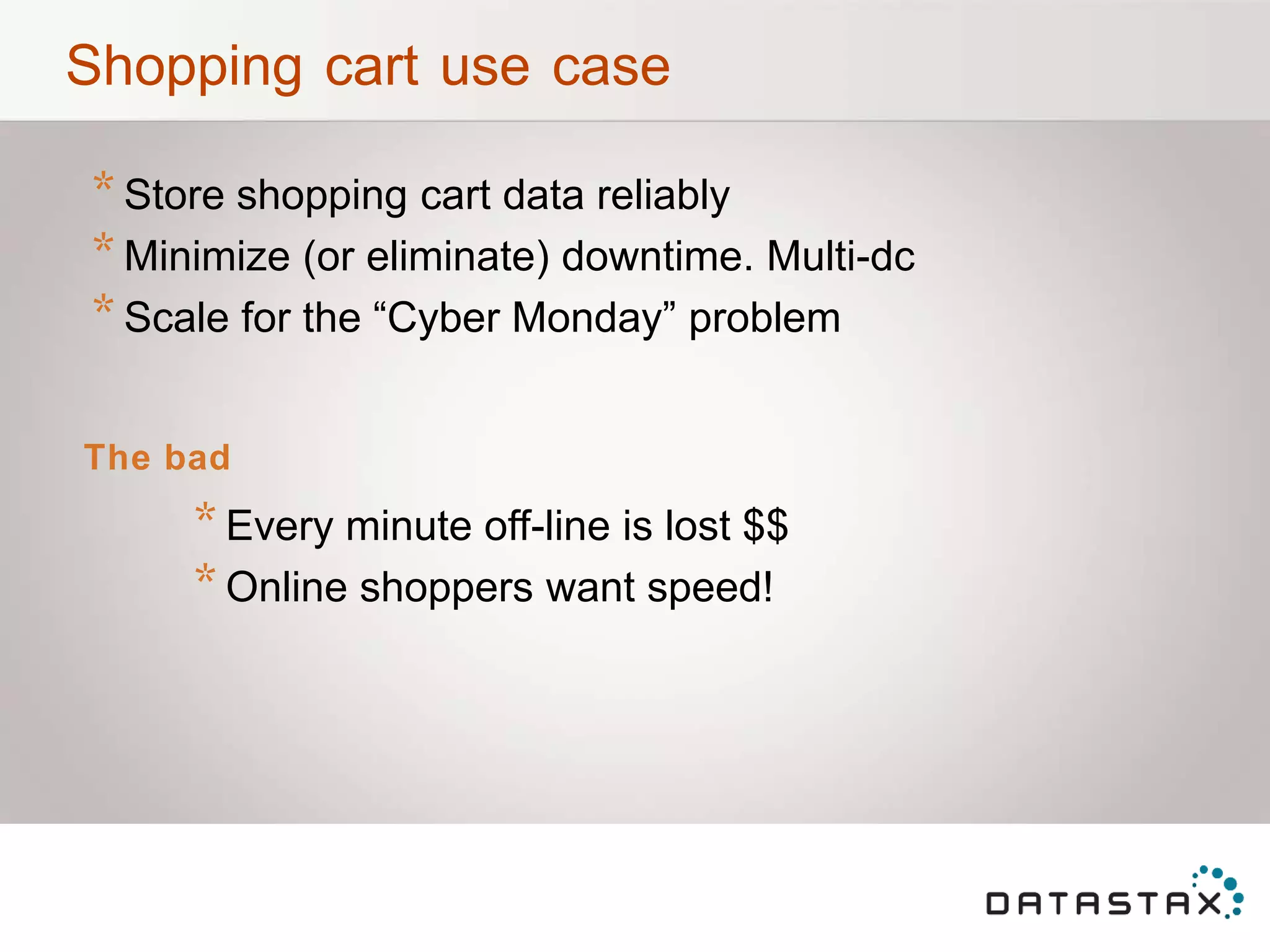 Shopping cart use case

* Store shopping cart data reliably
* Minimize (or eliminate) downtime. Multi-dc
* Scale for the “Cyber Monday” problem

The bad

* Every minute off-line is lost \$\$
* Online shoppers want speed!

DATASTAX